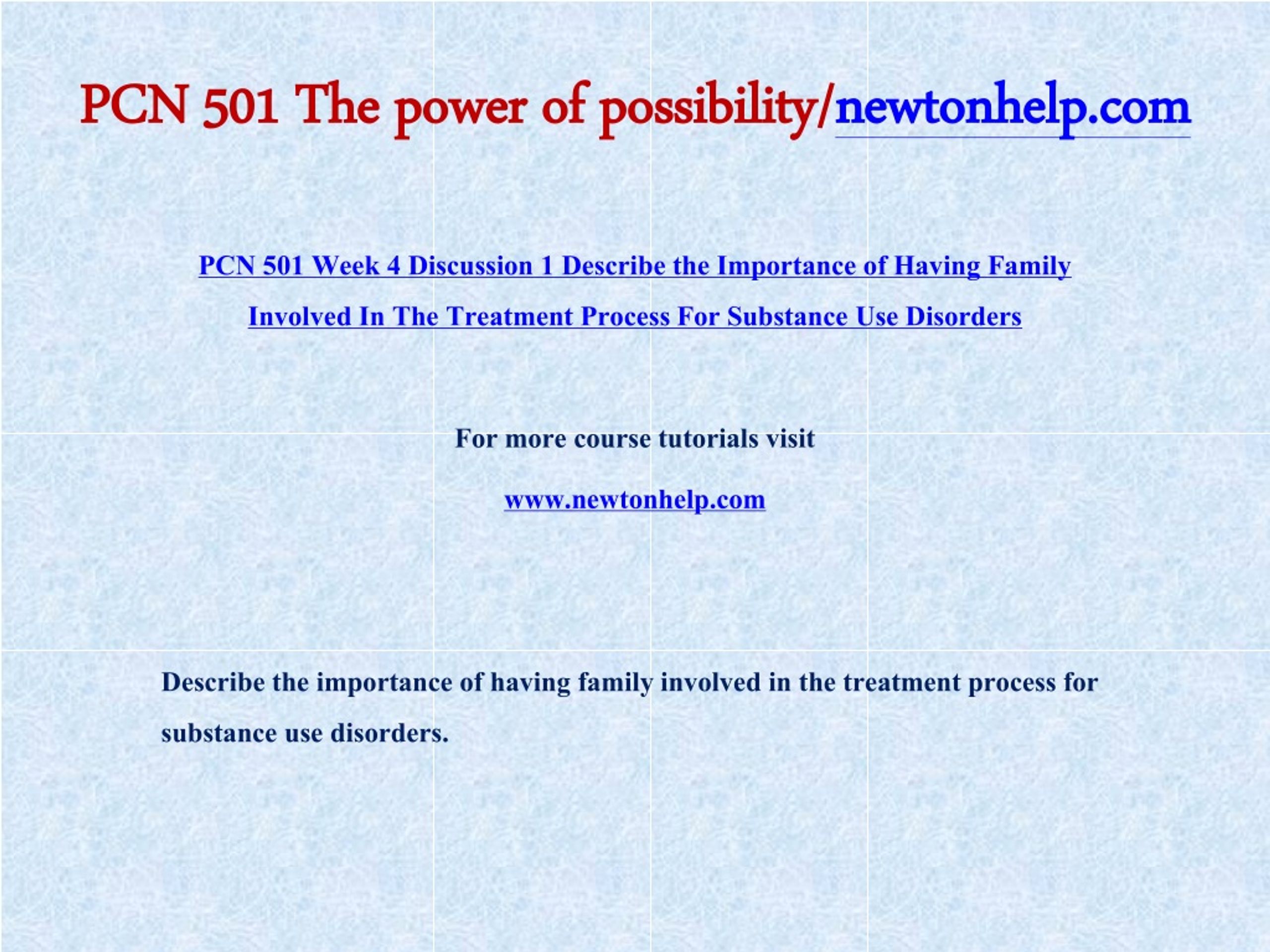 PCN 501 The power of possibility/newtonhelp.com

PCN 501 Week 4 Discussion 1 Describe the Importance of Having Family Involved In The Treatment Process For Substance Use Disorders

For more course tutorials visit

www.newtonhelp.com

Describe the importance of having family involved in the treatment process for substance use disorders.